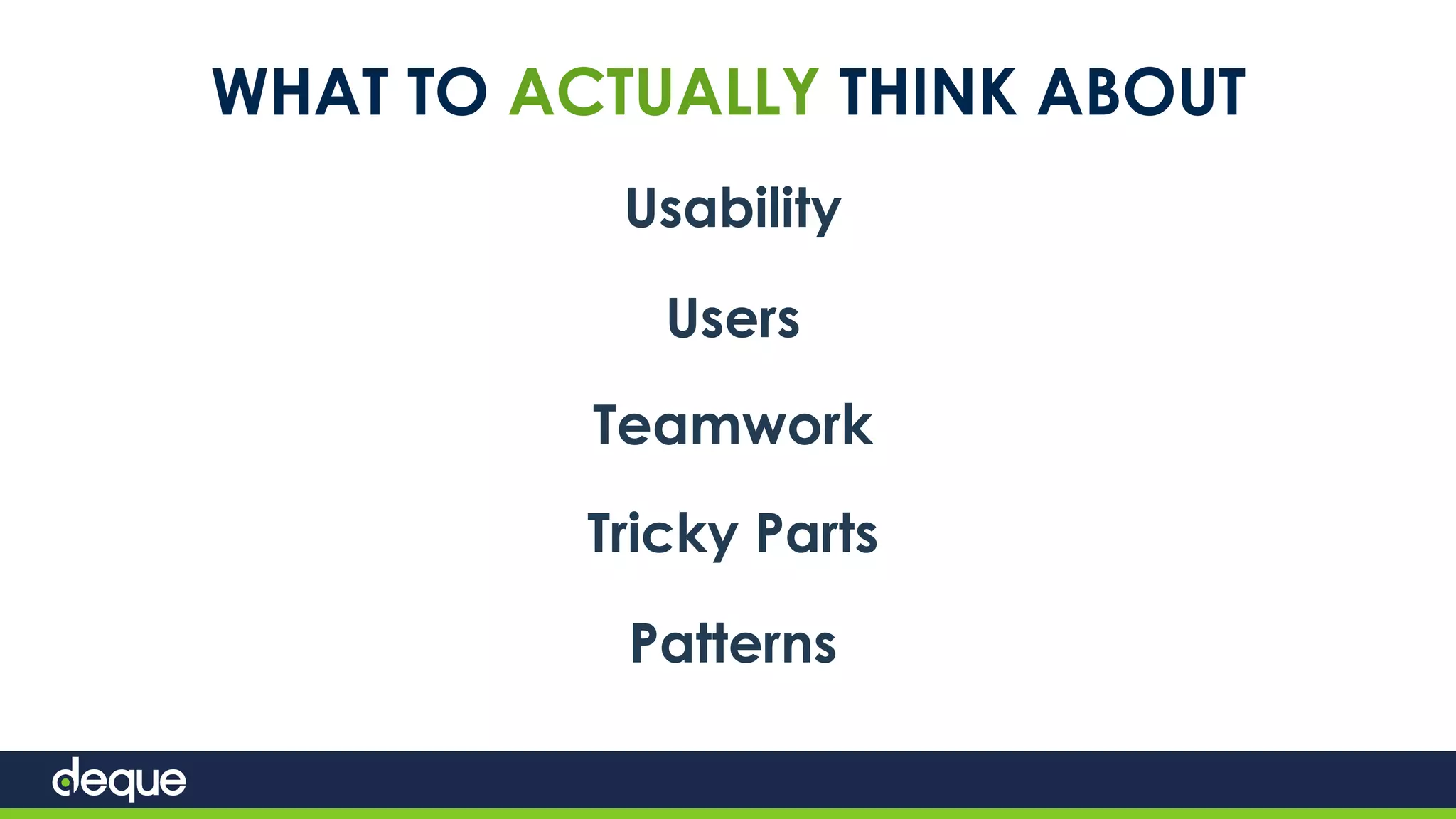 WHAT TO ACTUALLY THINK ABOUT

Usability

Users

Teamwork

Tricky Parts

Patterns

deque